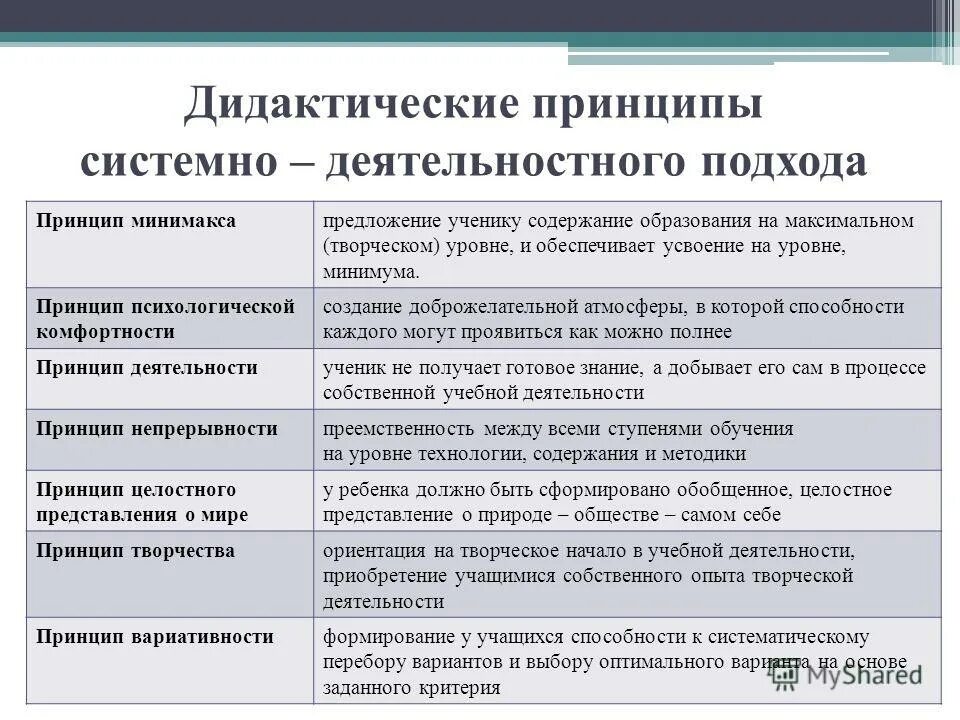 Дидактические принципы системно – деятельностного подхода

| | |
|---|---|
| Принцип минимакса | предложение ученику содержание образования на максимальном (творческом) уровне, и обеспечивает усвоение на уровне, минимума. |
| Принцип психологической комфортности | создание доброжелательной атмосферы, в которой способности каждого могут проявиться как можно полнее |
| Принцип деятельности | ученик не получает готовое знание, а добывает его сам в процессе собственной учебной деятельности |
| Принцип непрерывности | преемственность между всеми ступенями обучения на уровне технологии, содержания и методики |
| Принцип целостного представления о мире | у ребенка должно быть сформировано обобщенное, целостное представление о природе – обществе – самом себе |
| Принцип творчества | ориентация на творческое начало в учебной деятельности, приобретение учащимися собственного опыта творческой деятельности |
| Принцип вариативности | формирование у учащихся способности к систематическому перебору вариантов и выбору оптимального варианта на основе заданного критерия |

MyShared